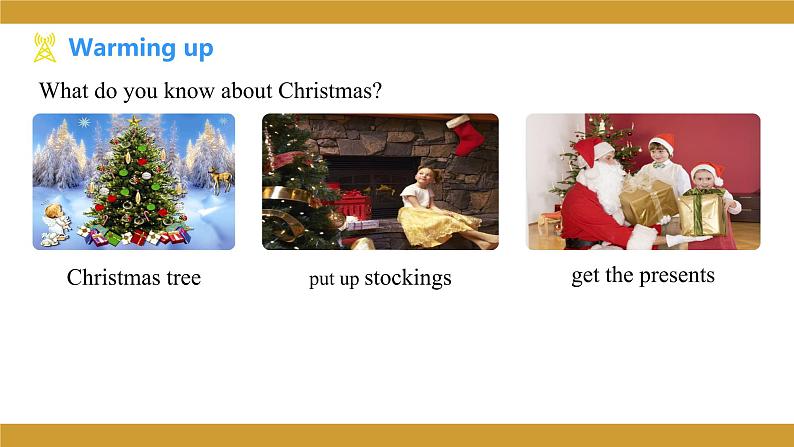 Warming up

What do you know about Christmas?

Christmas tree

put up stockings

get the presents